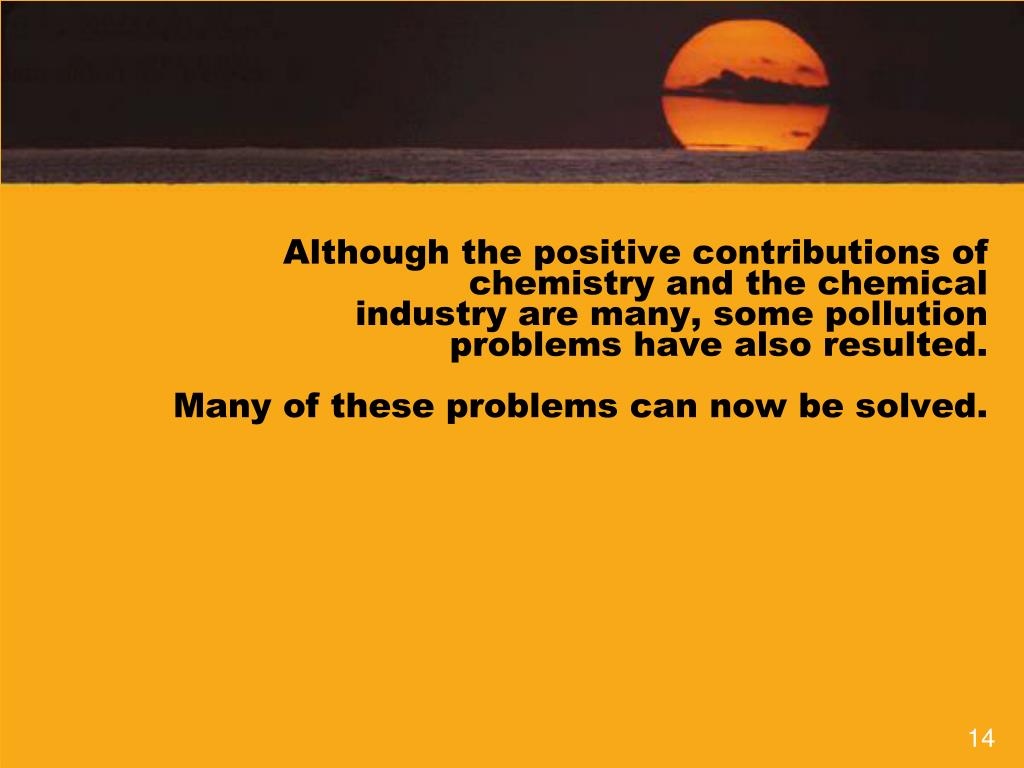 Although the positive contributions of chemistry and the chemical industry are many, some pollution problems have also resulted.

Many of these problems can now be solved.

14